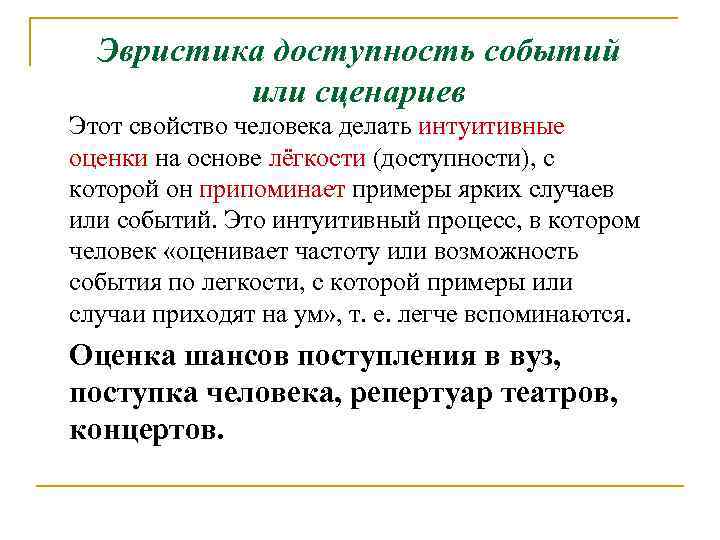 Эвристика доступность событий или сценариев

Этот свойство человека делать интуитивные оценки на основе лёгкости (доступности), с которой он припоминает примеры ярких случаев или событий. Это интуитивный процесс, в котором человек «оценивает частоту или возможность события по легкости, с которой примеры или случаи приходят на ум», т. е. легче вспоминаются.

Оценка шансов поступления в вуз, поступка человека, репертуар театров, концертов.